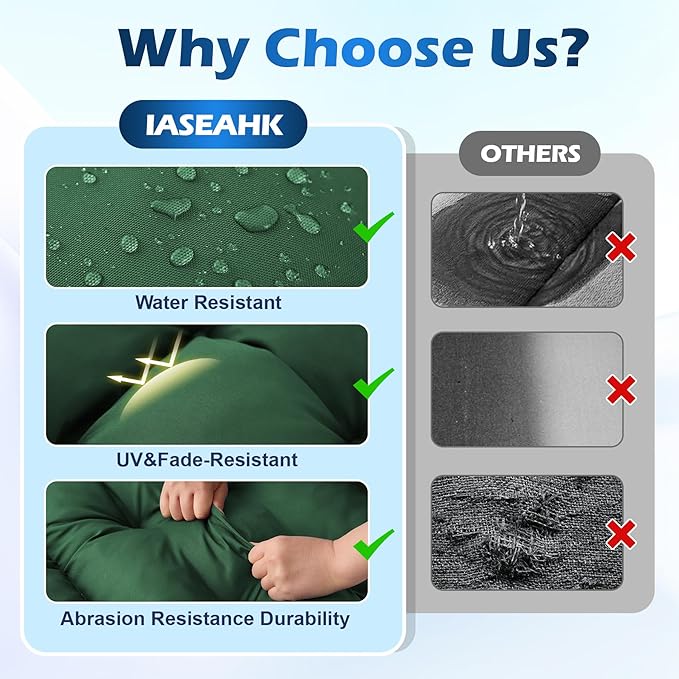 Why Choose Us?

IASEAHK

Water Resistant

UV&Fade-Resistant

Abrasion Resistance Durability

OTHERS